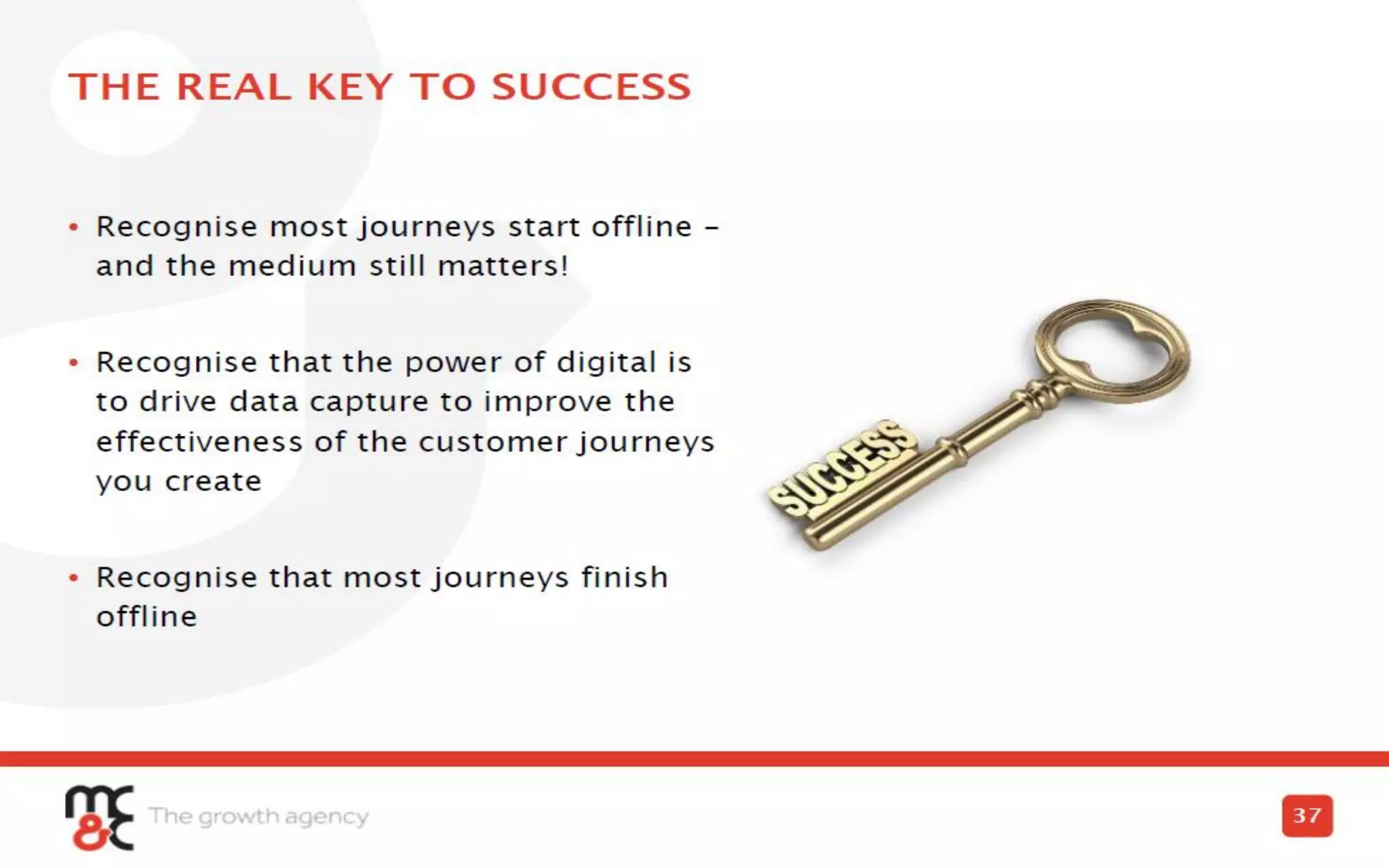 THE REAL KEY TO SUCCESS

• Recognise most journeys start offline – and the medium still matters!

• Recognise that the power of digital is to drive data capture to improve the effectiveness of the customer journeys you create

• Recognise that most journeys finish offline

SUCCESS

mc&c The growth agency

37